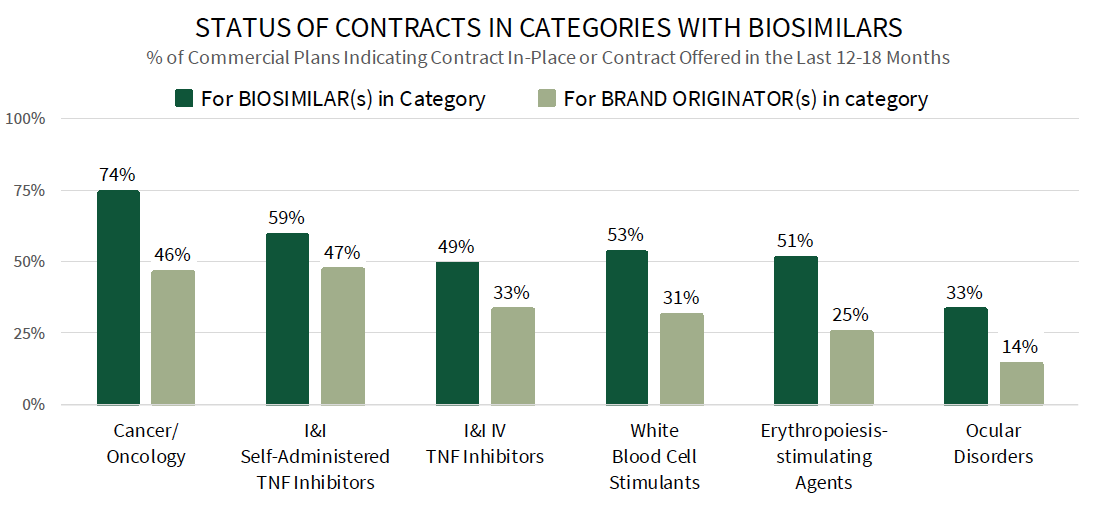 STATUS OF CONTRACTS IN CATEGORIES WITH BIOSIMILARS
% of Commercial Plans Indicating Contract In-Place or Contract Offered in the Last 12-18 Months

For BIOSIMILAR(s) in Category
For BRAND ORIGINATOR(s) in category

100%
75%
50%
25%
0%

74%
46%
59%
47%
49%
33%
53%
31%
51%
25%
33%
14%

Cancer/ Oncology
I&I Self-Administered TNF Inhibitors
I&I IV TNF Inhibitors
White Blood Cell Stimulants
Erythropoiesis-stimulating Agents
Ocular Disorders